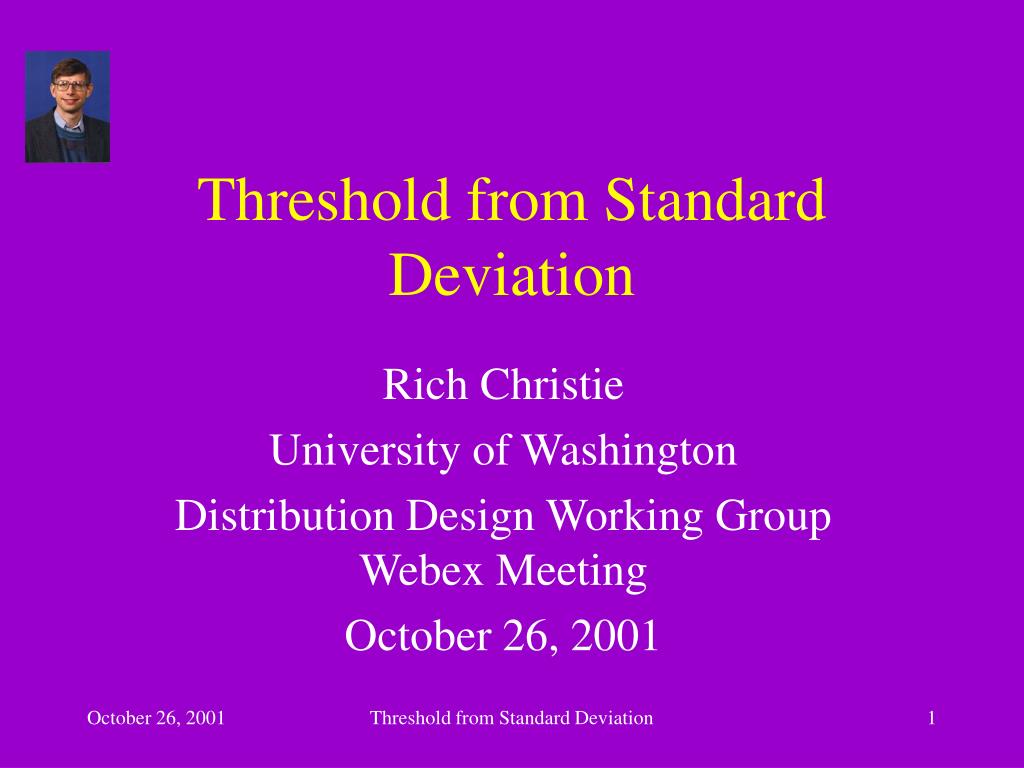 Threshold from Standard Deviation

Rich Christie

University of Washington

Distribution Design Working Group Webex Meeting

October 26, 2001

October 26, 2001

Threshold from Standard Deviation

1